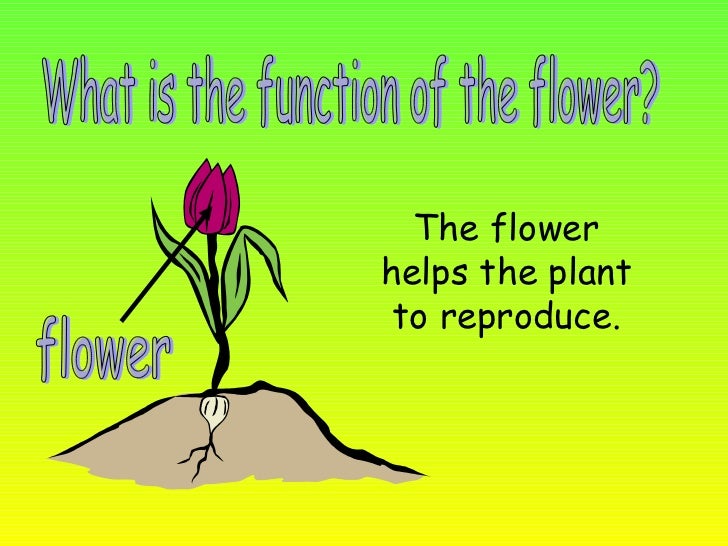 What is the function of the flower?

flower

The flower helps the plant to reproduce.